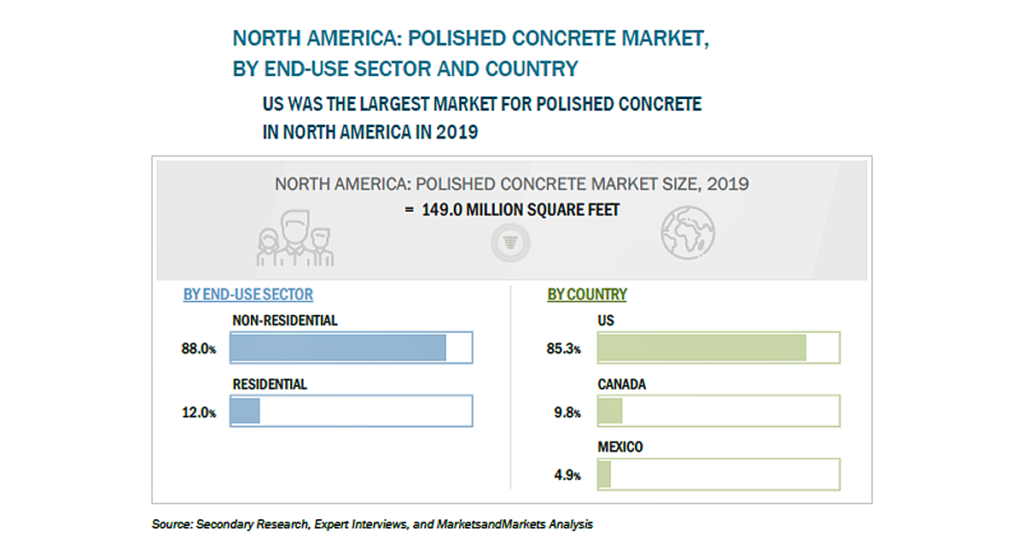 NORTH AMERICA: POLISHED CONCRETE MARKET, BY END-USE SECTOR AND COUNTRY

US WAS THE LARGEST MARKET FOR POLISHED CONCRETE IN NORTH AMERICA IN 2019

NORTH AMERICA: POLISHED CONCRETE MARKET SIZE, 2019

= 149.0 MILLION SQUARE FEET

BY END-USE SECTOR

NON-RESIDENTIAL

88.0%

RESIDENTIAL

12.0%

BY COUNTRY

US

85.3%

CANADA

9.8%

MEXICO

4.9%

Source: Secondary Research, Expert Interviews, and MarketsandMarkets Analysis